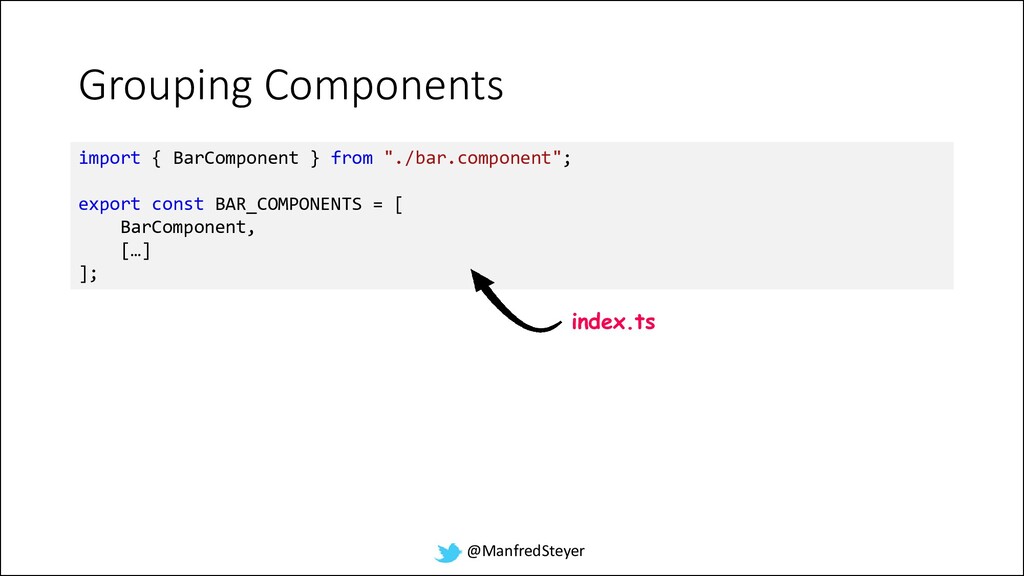 Grouping Components

import { BarComponent } from "./bar.component";

export const BAR_COMPONENTS = [
    BarComponent,
    […]
];

index.ts

@ManfredSteyer